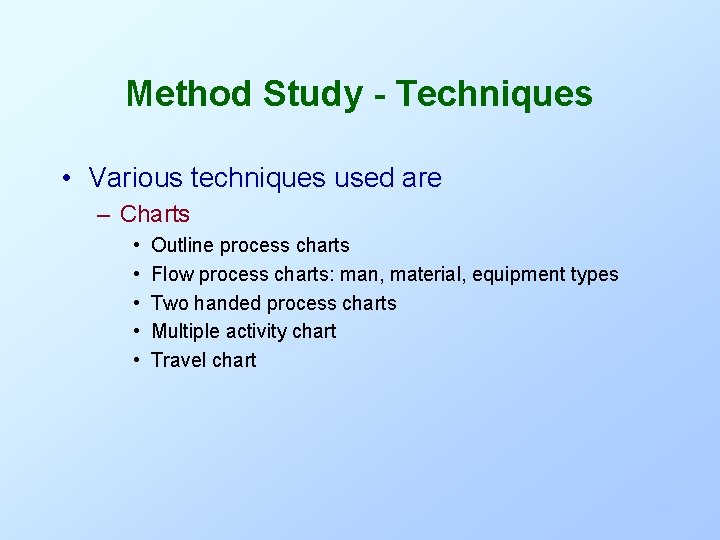 Method Study - Techniques

• Various techniques used are
– Charts
• Outline process charts
• Flow process charts: man, material, equipment types
• Two handed process charts
• Multiple activity chart
• Travel chart